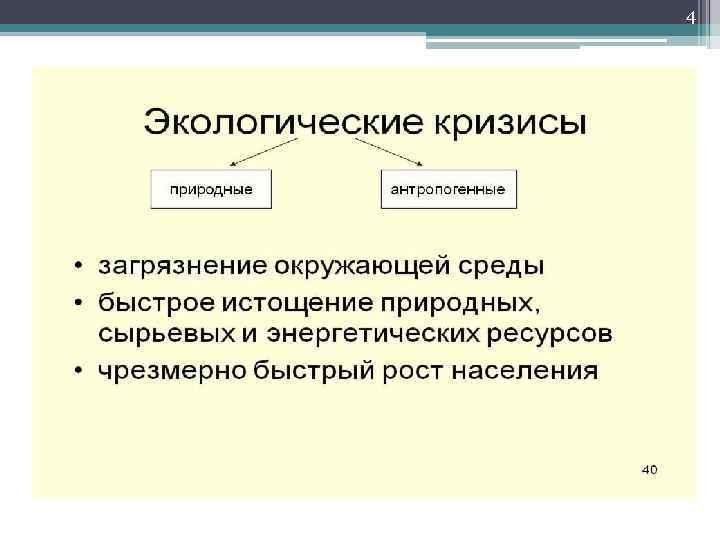 4

Экологические кризисы

природные

антропогенные

• загрязнение окружающей среды
• быстрое истощение природных, сырьевых и энергетических ресурсов
• чрезмерно быстрый рост населения

40